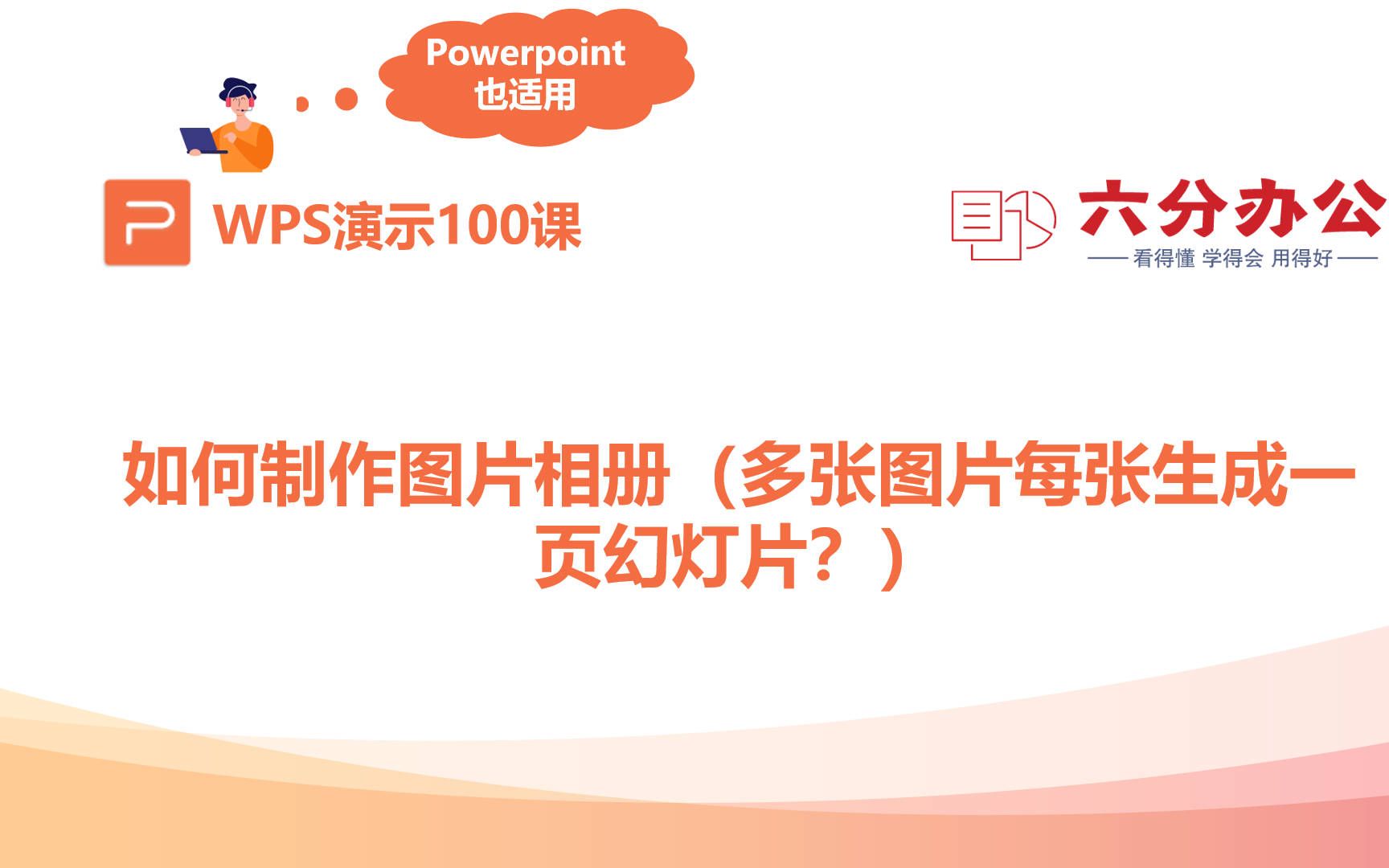 Powerpoint
也适用

WPS演示100课

六分办公
看得懂 学得会 用得好

如何制作图片相册（多张图片每张生成一页幻灯片？）